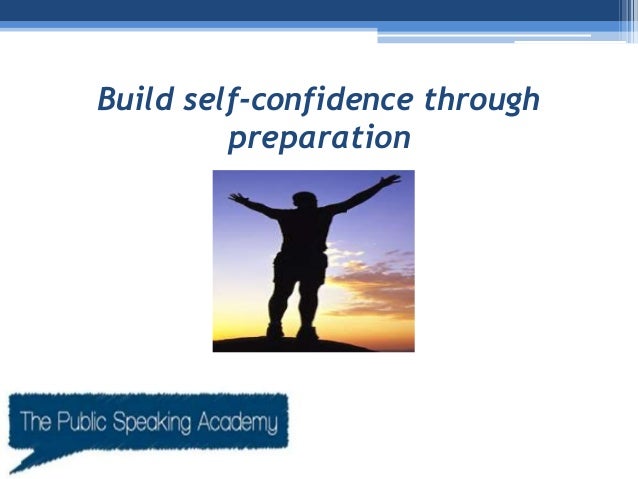 Build self-confidence through preparation

The Public Speaking Academy